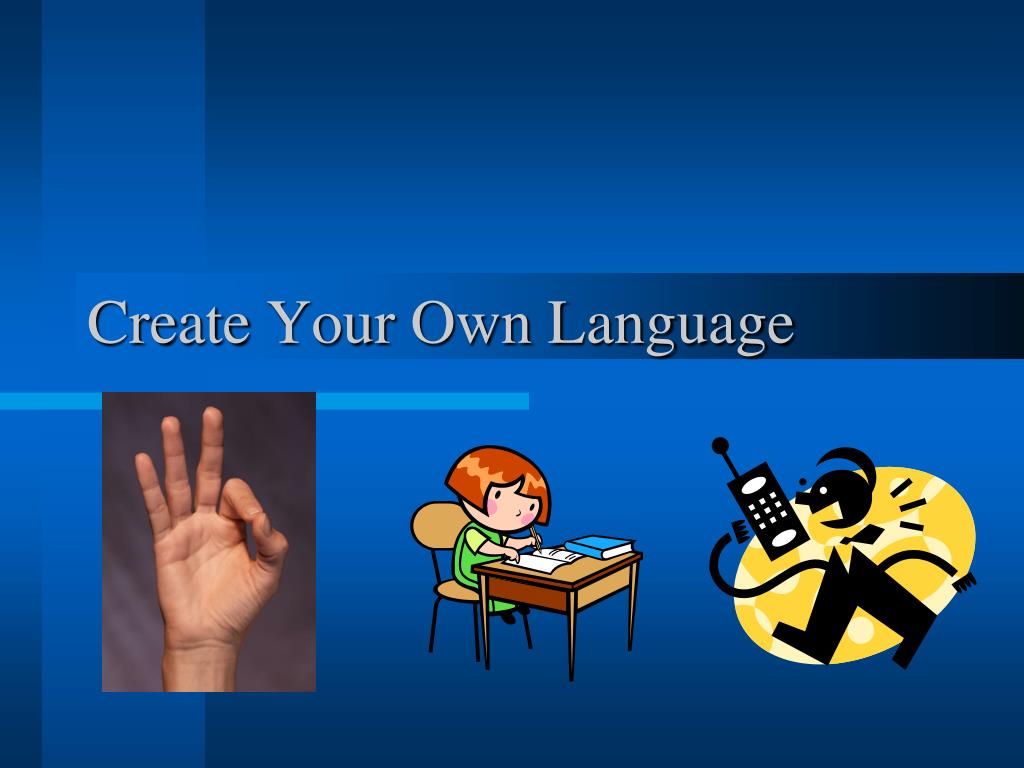 Create Your Own Language